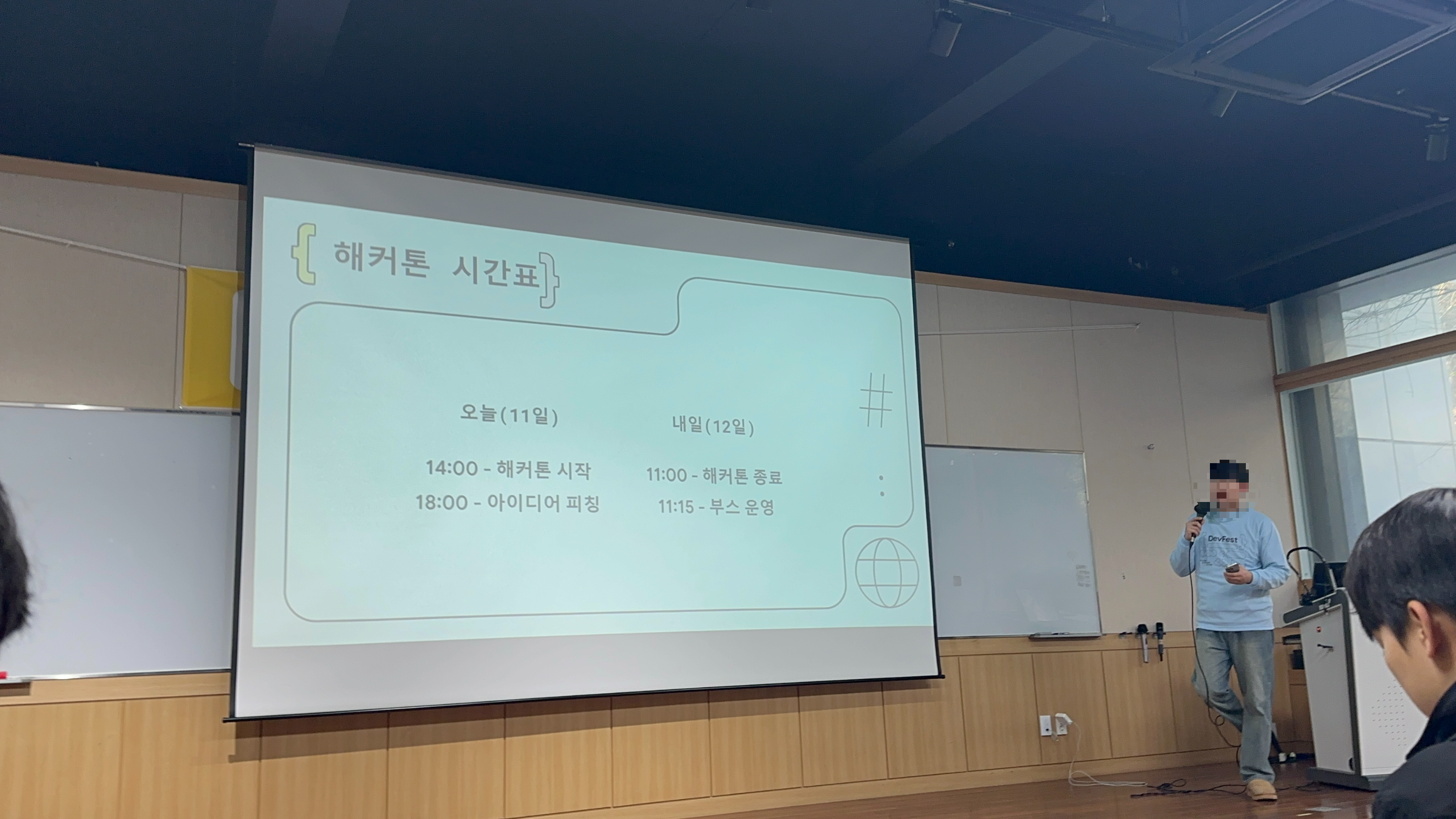 { 해커톤 시간표 }

오늘(11일)

14:00 - 해커톤 시작
18:00 - 아이디어 피칭

내일(12일)

11:00 - 해커톤 종료
11:15 - 부스 운영

DevFest